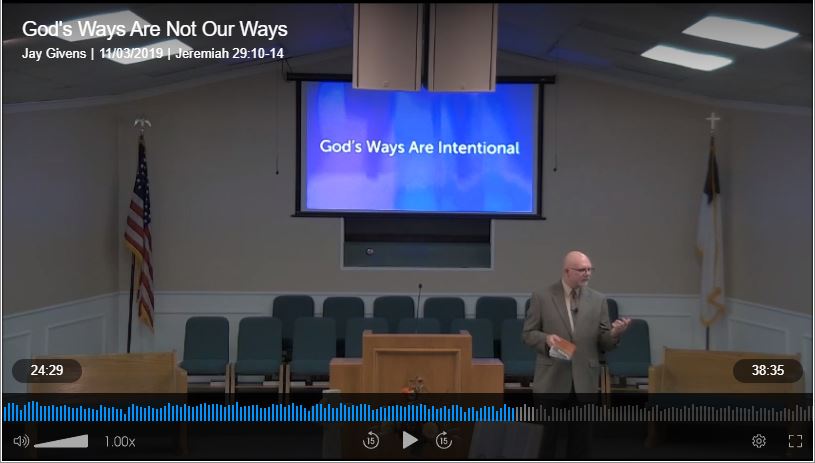 God's Ways Are Not Our Ways
Jay Givens | 11/03/2019 | Jeremiah 29:10-14

God's Ways Are Intentional

24:29
38:35

1.00x

15
15